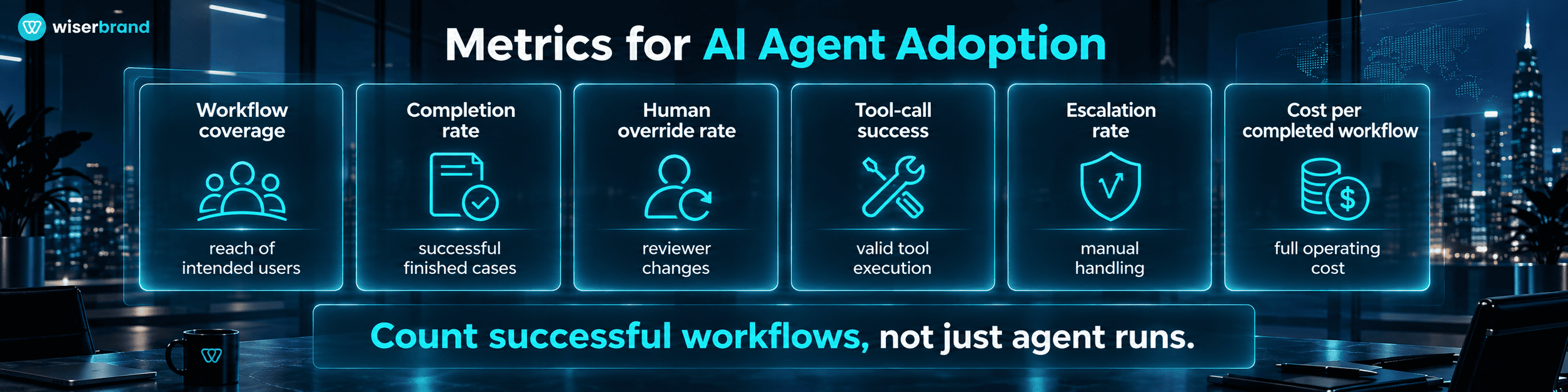 wiserbrand

Metrics for AI Agent Adoption

Workflow coverage

reach of intended users

Completion rate

successful finished cases

Human override rate

reviewer changes

Tool-call success

valid tool execution

Escalation rate

manual handling

Cost per completed workflow

full operating cost

Count successful workflows, not just agent runs.